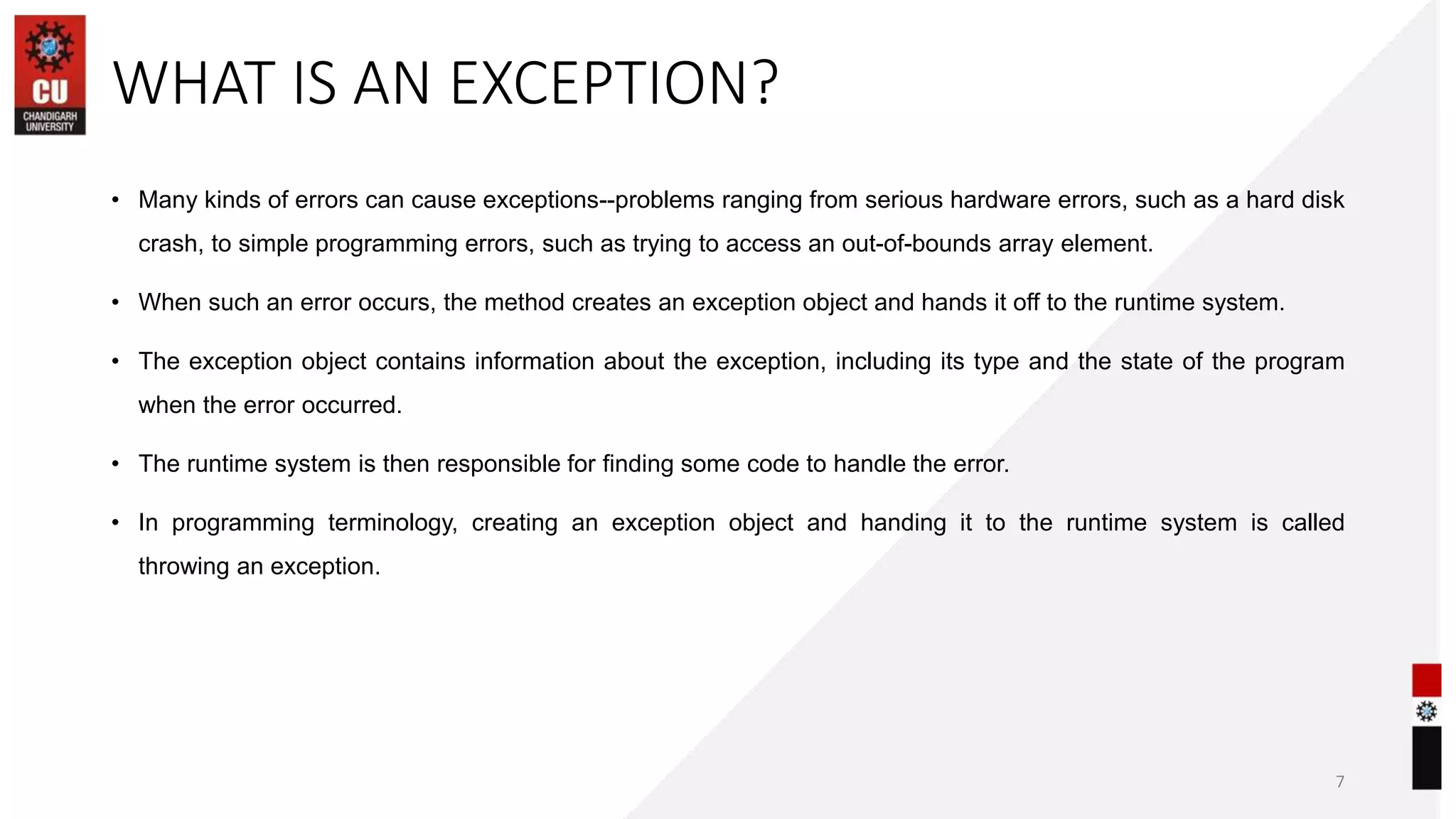 CU
CHANDIGARH UNIVERSITY

WHAT IS AN EXCEPTION?

• Many kinds of errors can cause exceptions--problems ranging from serious hardware errors, such as a hard disk crash, to simple programming errors, such as trying to access an out-of-bounds array element.

• When such an error occurs, the method creates an exception object and hands it off to the runtime system.

• The exception object contains information about the exception, including its type and the state of the program when the error occurred.

• The runtime system is then responsible for finding some code to handle the error.

• In programming terminology, creating an exception object and handing it to the runtime system is called throwing an exception.

7